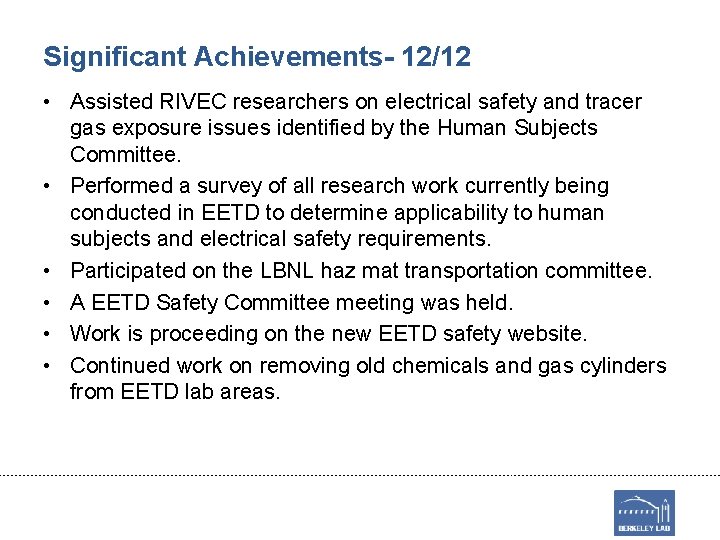 Significant Achievements- 12/12

• Assisted RIVEC researchers on electrical safety and tracer gas exposure issues identified by the Human Subjects Committee.

• Performed a survey of all research work currently being conducted in EETD to determine applicability to human subjects and electrical safety requirements.

• Participated on the LBNL haz mat transportation committee.

• A EETD Safety Committee meeting was held.

• Work is proceeding on the new EETD safety website.

• Continued work on removing old chemicals and gas cylinders from EETD lab areas.

BERKELEY LAB